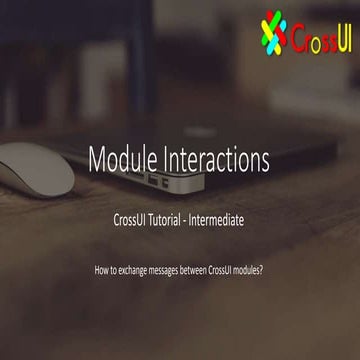 CrossUI

Module Interactions

CrossUI Tutorial - Intermediate

How to exchange messages between CrossUI modules?